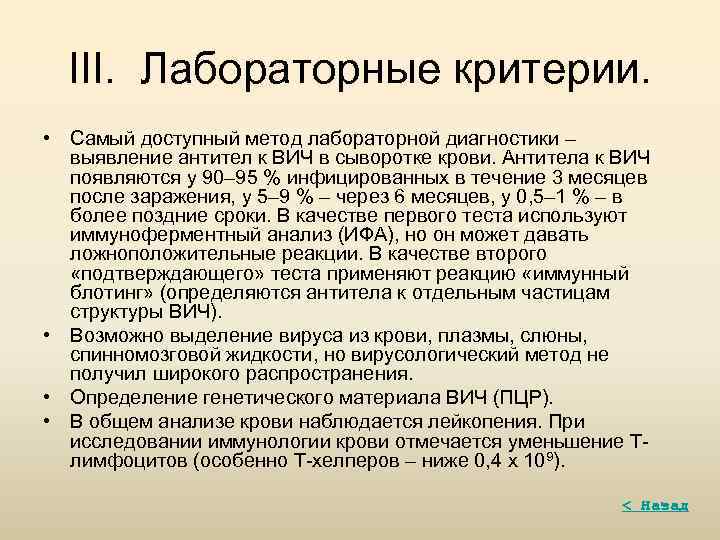 III. Лабораторные критерии.

• Самый доступный метод лабораторной диагностики – выявление антител к ВИЧ в сыворотке крови. Антитела к ВИЧ появляются у 90–95 % инфицированных в течение 3 месяцев после заражения, у 5–9 % – через 6 месяцев, у 0,5–1 % – в более поздние сроки. В качестве первого теста используют иммуноферментный анализ (ИФА), но он может давать ложноположительные реакции. В качестве второго «подтверждающего» теста применяют реакцию «иммунный блотинг» (определяются антитела к отдельным частицам структуры ВИЧ).
• Возможно выделение вируса из крови, плазмы, слюны, спинномозговой жидкости, но вирусологический метод не получил широкого распространения.
• Определение генетического материала ВИЧ (ПЦР).
• В общем анализе крови наблюдается лейкопения. При исследовании иммунологии крови отмечается уменьшение Т-лимфоцитов (особенно Т-хелперов – ниже 0,4 х $10^9$).

< Назад